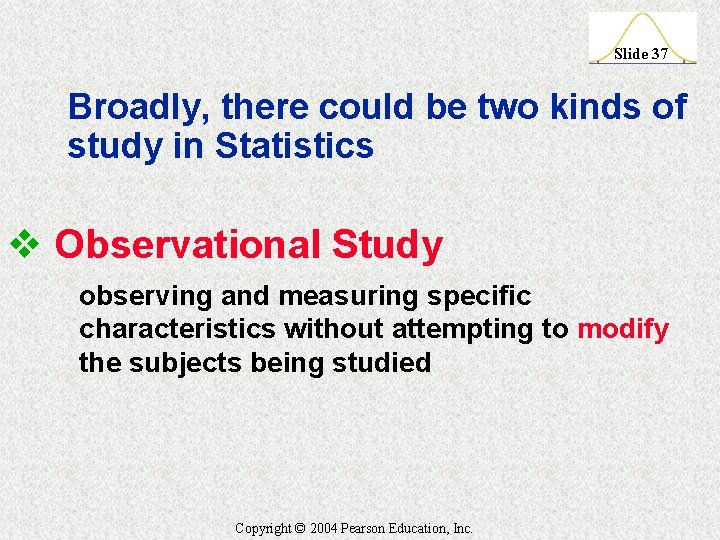 Slide 37

Broadly, there could be two kinds of study in Statistics

❖ Observational Study

observing and measuring specific characteristics without attempting to modify the subjects being studied

Copyright © 2004 Pearson Education, Inc.